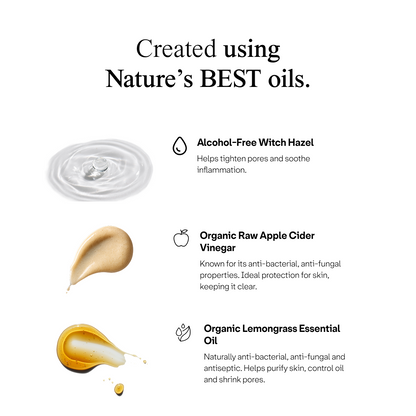 Created using Nature's BEST oils.

Alcohol-Free Witch Hazel

Helps tighten pores and soothe inflammation.

Organic Raw Apple Cider Vinegar

Known for its anti-bacterial, anti-fungal properties. Ideal protection for skin, keeping it clear.

Organic Lemongrass Essential Oil

Naturally anti-bacterial, anti-fungal and antiseptic. Helps purify skin, control oil and shrink pores.